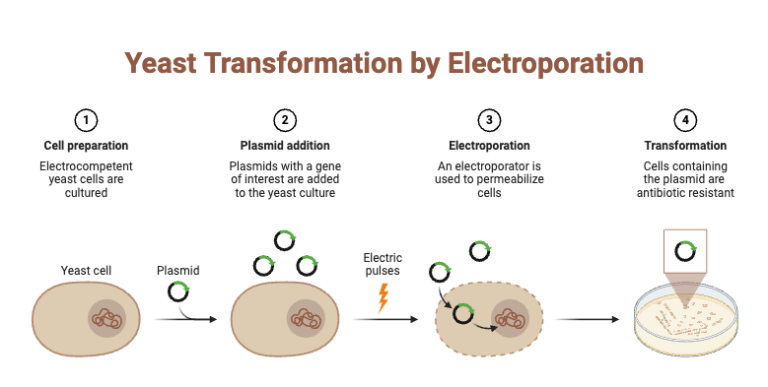 Yeast Transformation by Electroporation

1
Cell preparation
Electrocompetent yeast cells are cultured

2
Plasmid addition
Plasmids with a gene of interest are added to the yeast culture

3
Electroporation
An electroporator is used to permeabilize cells

4
Transformation
Cells containing the plasmid are antibiotic resistant

Yeast cell

Plasmid

Electric pulses